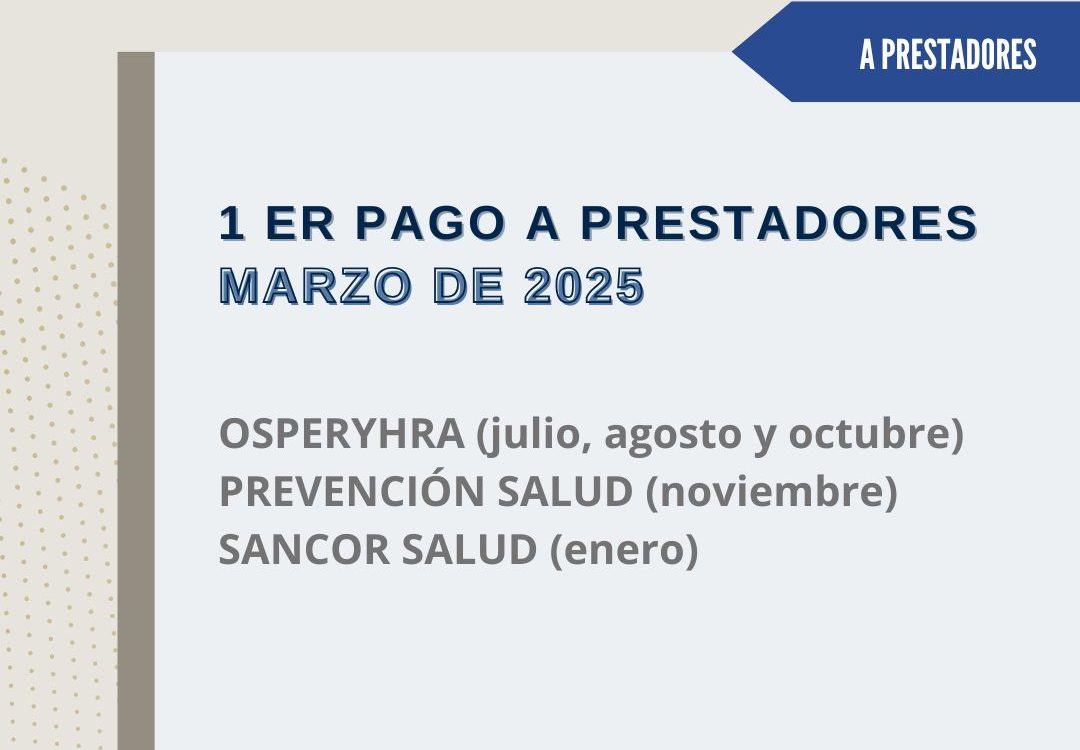 A PRESTADORES

1 ER PAGO A PRESTADORES
MARZO DE 2025

OSPERYHRA (julio, agosto y octubre)
PREVENCIÓN SALUD (noviembre)
SANCOR SALUD (enero)